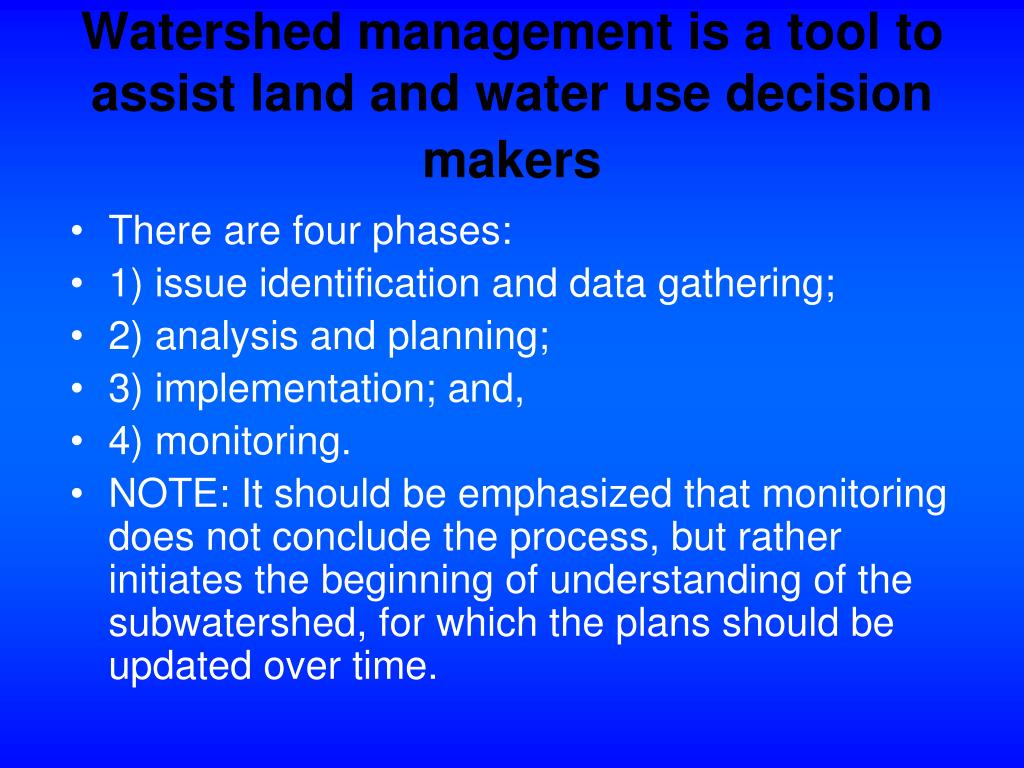 Watershed management is a tool to assist land and water use decision makers

• There are four phases:
• 1) issue identification and data gathering;
• 2) analysis and planning;
• 3) implementation; and,
• 4) monitoring.
• NOTE: It should be emphasized that monitoring does not conclude the process, but rather initiates the beginning of understanding of the subwatershed, for which the plans should be updated over time.